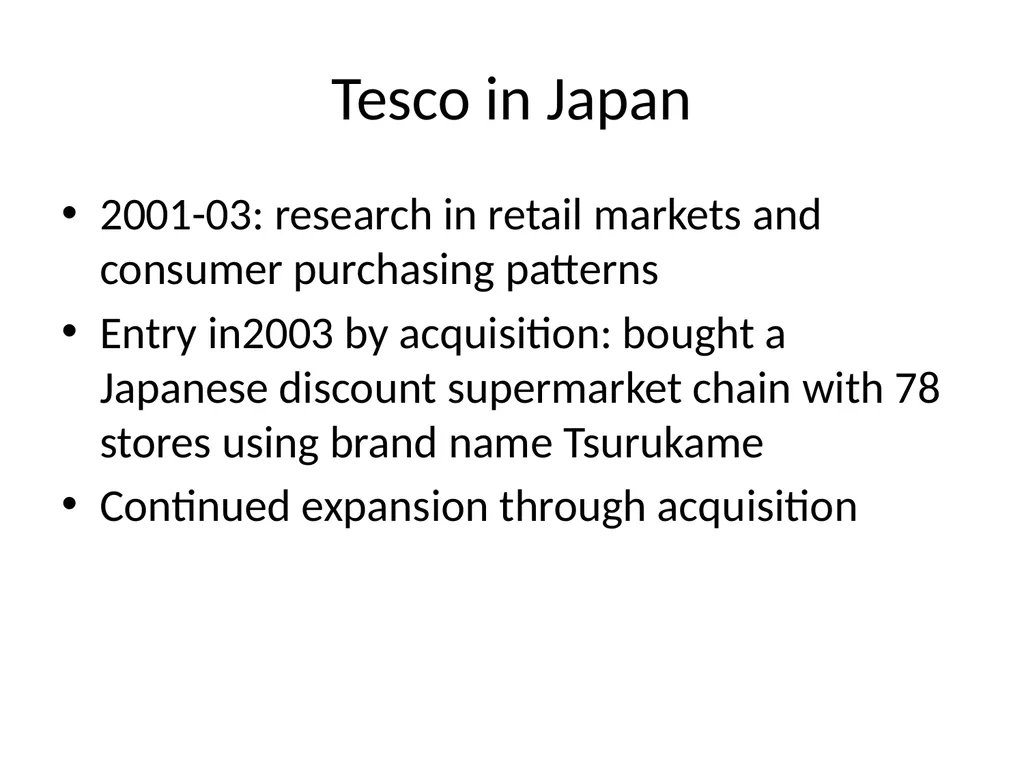 Tesco in Japan

• 2001-03: research in retail markets and consumer purchasing patterns
• Entry in2003 by acquisition: bought a Japanese discount supermarket chain with 78 stores using brand name Tsurukame
• Continued expansion through acquisition